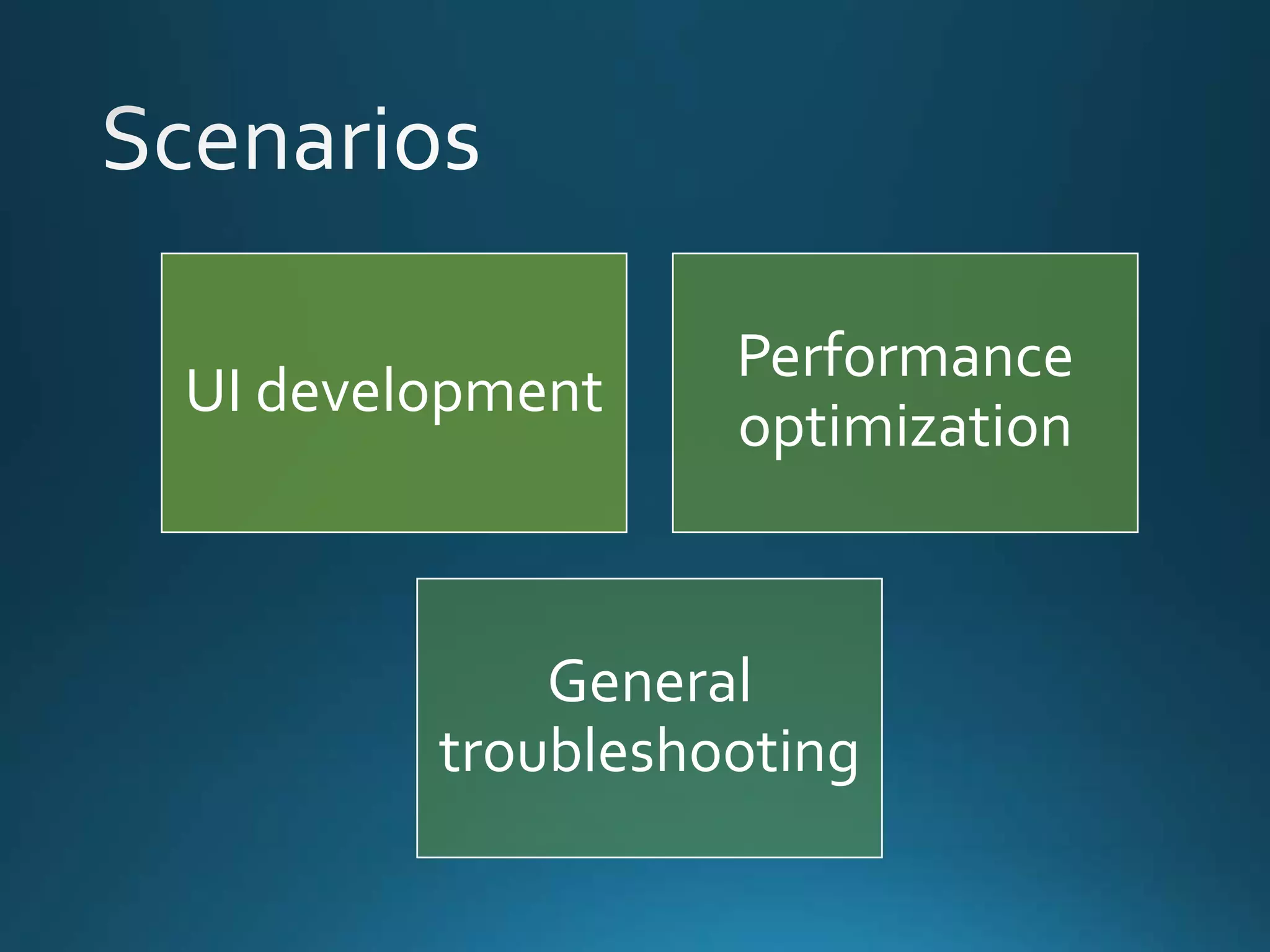 Scenarios

UI development

Performance optimization

General troubleshooting